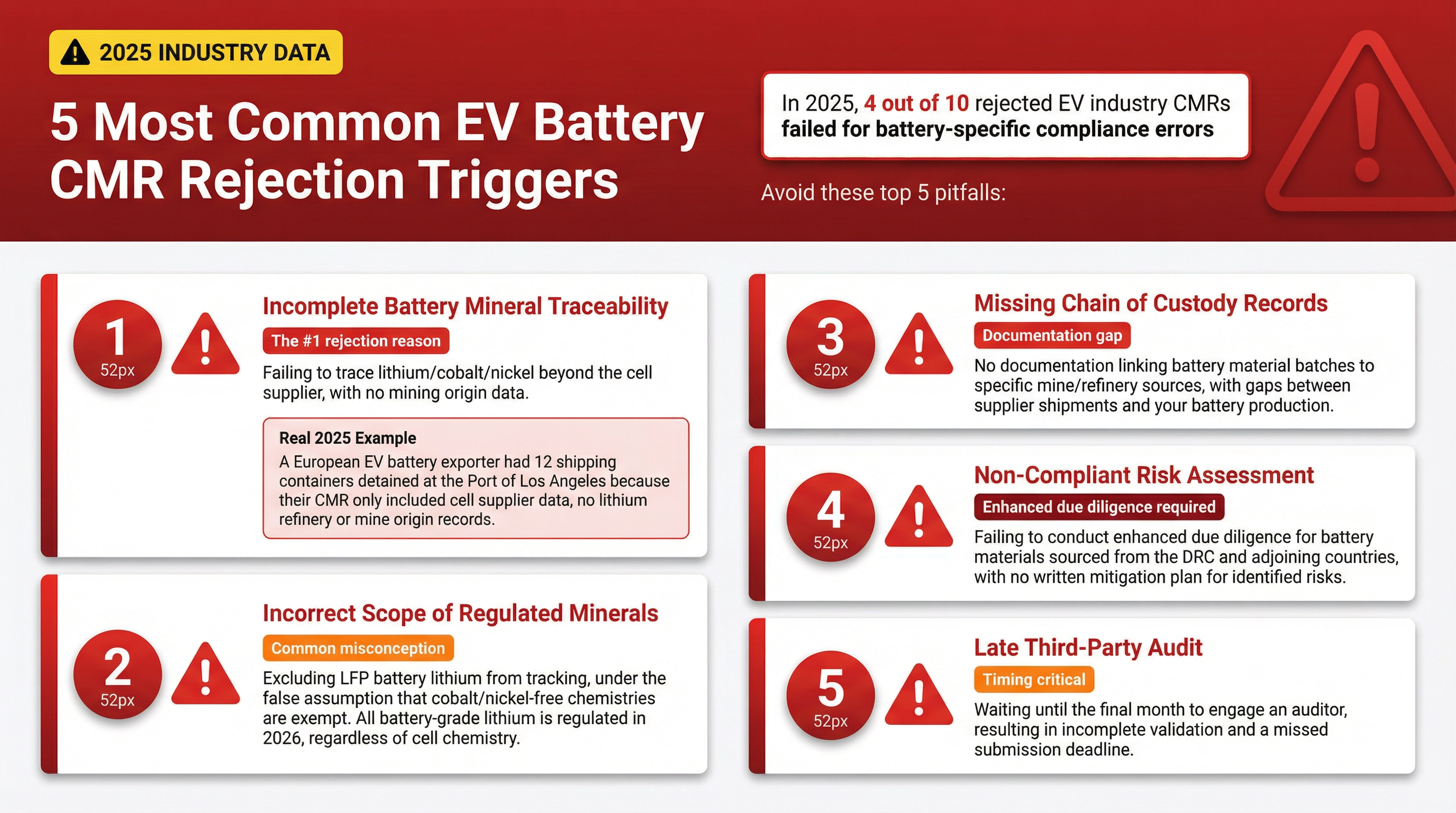 2025 INDUSTRY DATA

5 Most Common EV Battery CMR Rejection Triggers

In 2025, 4 out of 10 rejected EV industry CMRs failed for battery-specific compliance errors

Avoid these top 5 pitfalls:

1
52px

Incomplete Battery Mineral Traceability

The #1 rejection reason

Failing to trace lithium/cobalt/nickel beyond the cell supplier, with no mining origin data.

Real 2025 Example
A European EV battery exporter had 12 shipping containers detained at the Port of Los Angeles because their CMR only included cell supplier data, no lithium refinery or mine origin records.

2
52px

Incorrect Scope of Regulated Minerals

Common misconception

Excluding LFP battery lithium from tracking, under the false assumption that cobalt/nickel-free chemistries are exempt. All battery-grade lithium is regulated in 2026, regardless of cell chemistry.

3
52px

Missing Chain of Custody Records

Documentation gap

No documentation linking battery material batches to specific mine/refinery sources, with gaps between supplier shipments and your battery production.

4
52px

Non-Compliant Risk Assessment

Enhanced due diligence required

Failing to conduct enhanced due diligence for battery materials sourced from the DRC and adjoining countries, with no written mitigation plan for identified risks.

5
52px

Late Third-Party Audit

Timing critical

Waiting until the final month to engage an auditor, resulting in incomplete validation and a missed submission deadline.